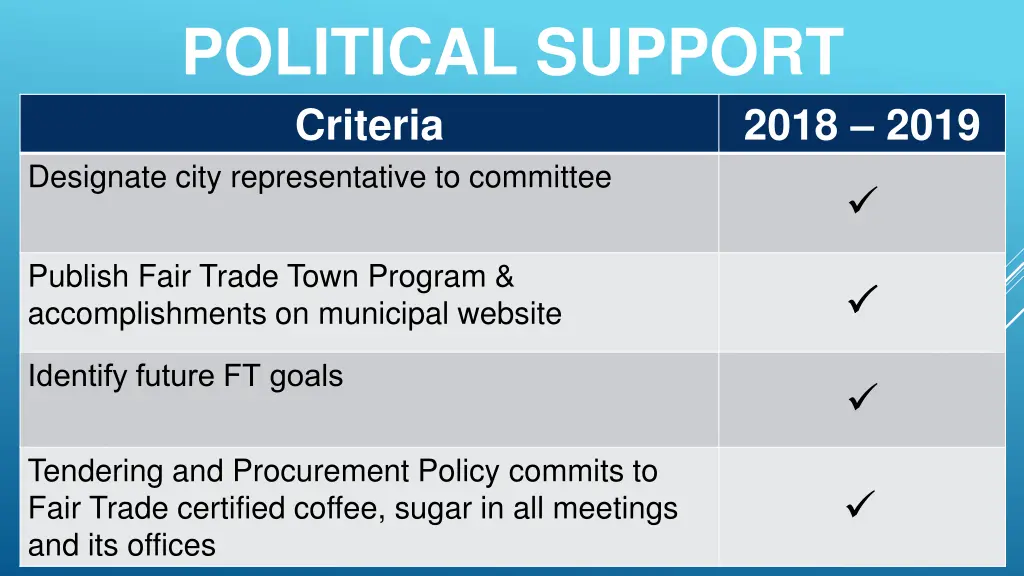 POLITICAL SUPPORT

| Criteria | 2018 – 2019 |
|---|---|
| Designate city representative to committee | ✓ |
| Publish Fair Trade Town Program & accomplishments on municipal website | ✓ |
| Identify future FT goals | ✓ |
| Tendering and Procurement Policy commits to Fair Trade certified coffee, sugar in all meetings and its offices | ✓ |